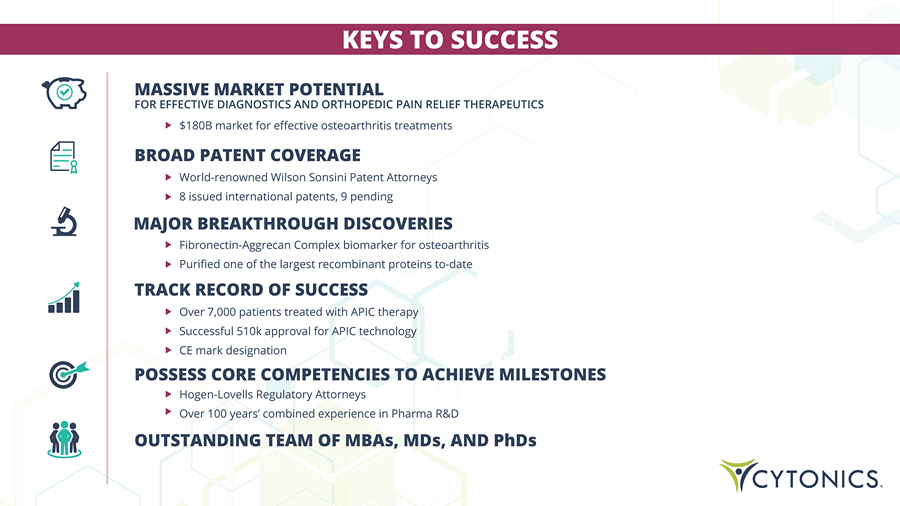 KEYS TO SUCCESS

MASSIVE MARKET POTENTIAL
FOR EFFECTIVE DIAGNOSTICS AND ORTHOPEDIC PAIN RELIEF THERAPEUTICS

▸ $180B market for effective osteoarthritis treatments

BROAD PATENT COVERAGE

▸ World-renowned Wilson Sonsini Patent Attorneys
▸ 8 issued international patents, 9 pending

MAJOR BREAKTHROUGH DISCOVERIES

▸ Fibronectin-Aggrecan Complex biomarker for osteoarthritis
▸ Purified one of the largest recombinant proteins to-date

TRACK RECORD OF SUCCESS

▸ Over 7,000 patients treated with APIC therapy
▸ Successful 510k approval for APIC technology
▸ CE mark designation

POSSESS CORE COMPETENCIES TO ACHIEVE MILESTONES

▸ Hogen-Lovells Regulatory Attorneys
▸ Over 100 years' combined experience in Pharma R&D

OUTSTANDING TEAM OF MBAs, MDs, AND PhDs

CYTONICS.